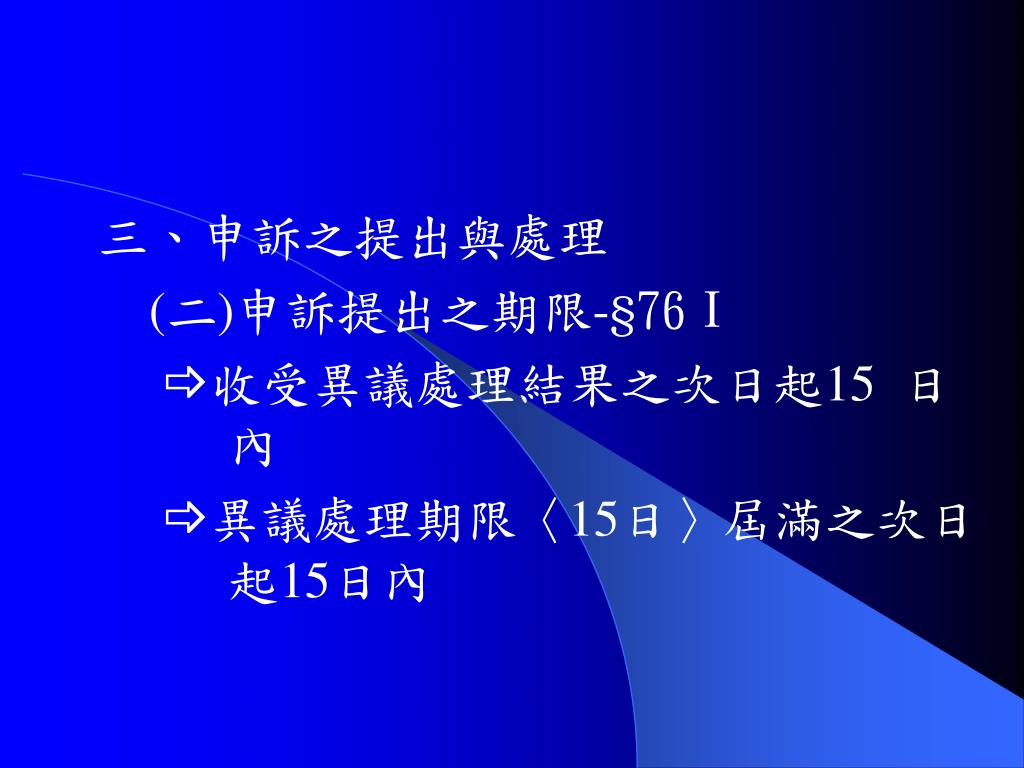 三、申訴之提出與處理

(二)申訴提出之期限-§76 I

⇨收受異議處理結果之次日起15 日內

⇨異議處理期限〈15日〉屆滿之次日起15日內